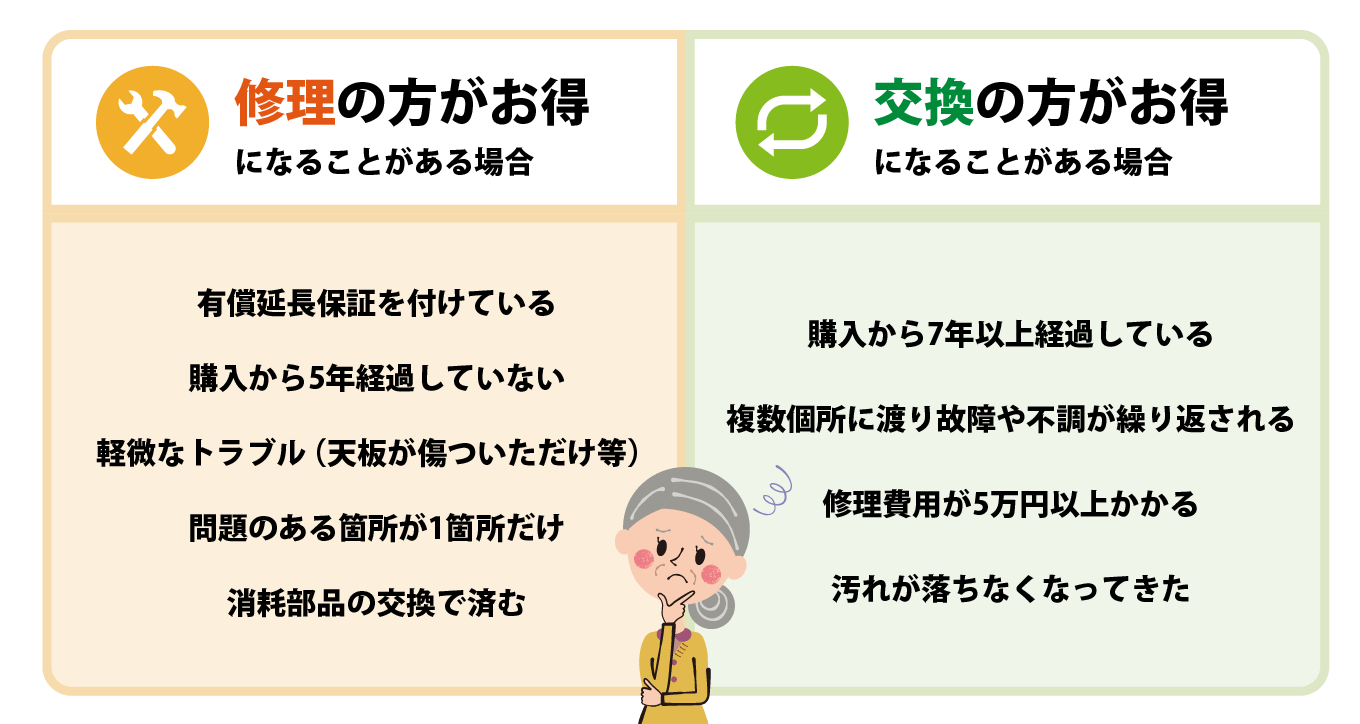 修理の方がお得
になることがある場合

有償延長保証を付けている

購入から5年経過していない

軽微なトラブル（天板が傷ついただけ等）

問題のある箇所が1箇所だけ

消耗部品の交換で済む

交換の方がお得
になることがある場合

購入から7年以上経過している

複数個所に渡り故障や不調が繰り返される

修理費用が5万円以上かかる

汚れが落ちなくなってきた